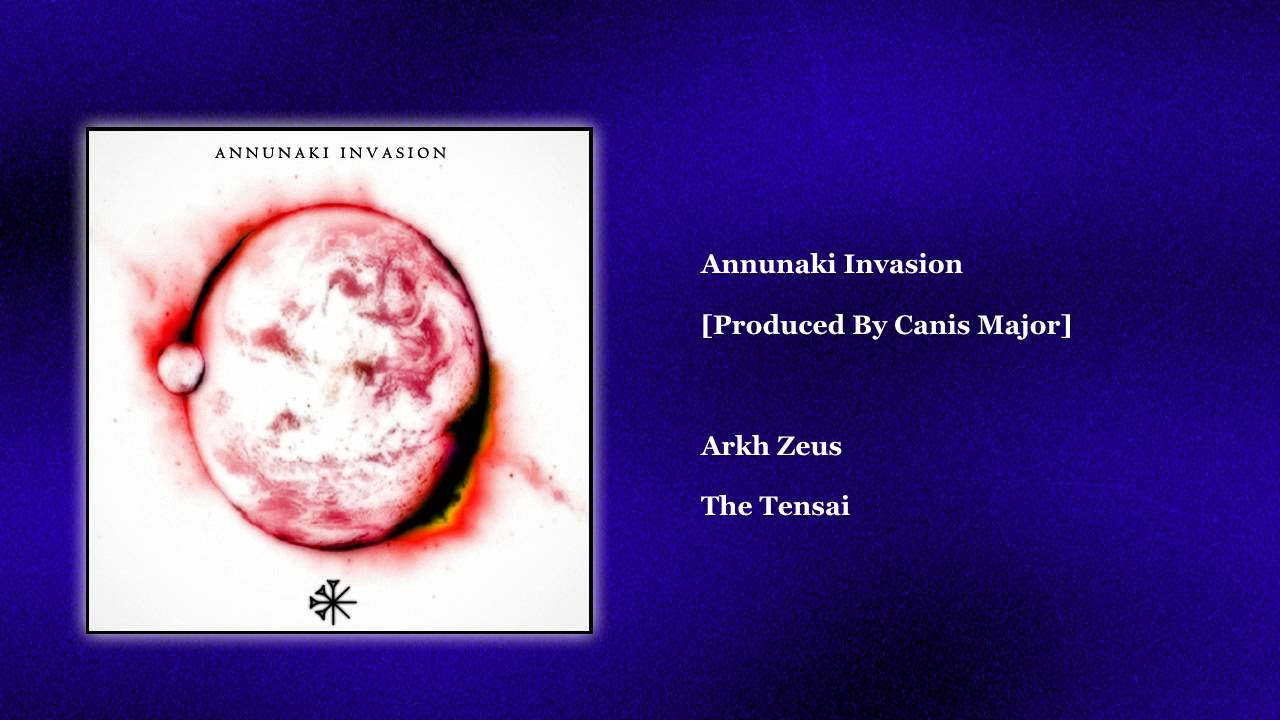 ANNUNAKI INVASION

Annunaki Invasion

[Produced By Canis Major]

Arkh Zeus

The Tensai